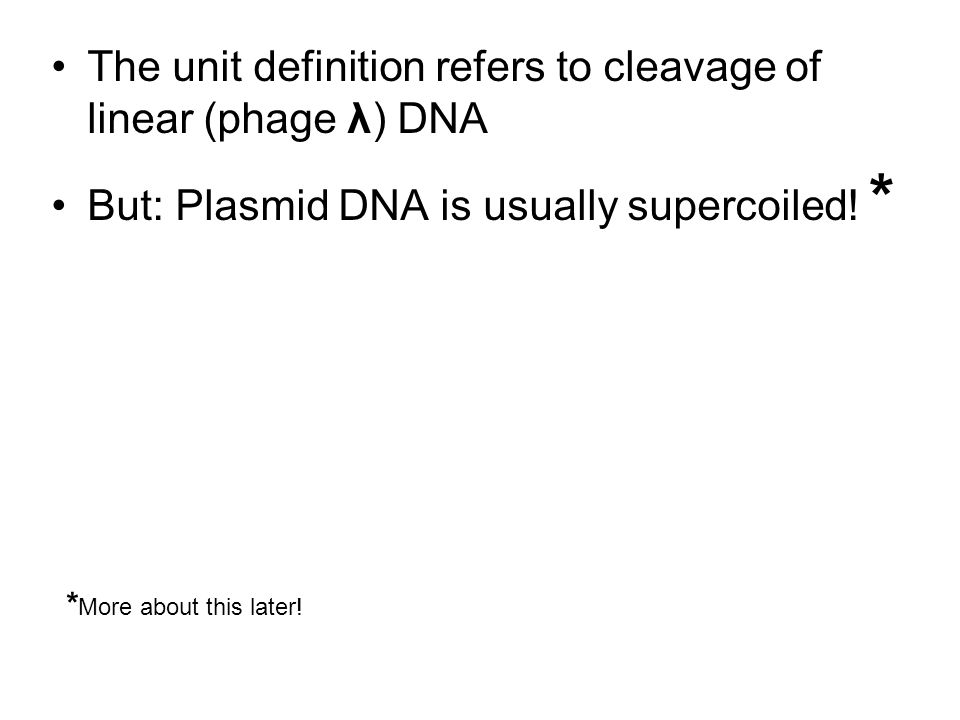 • The unit definition refers to cleavage of linear (phage λ) DNA

• But: Plasmid DNA is usually supercoiled! *

*More about this later!